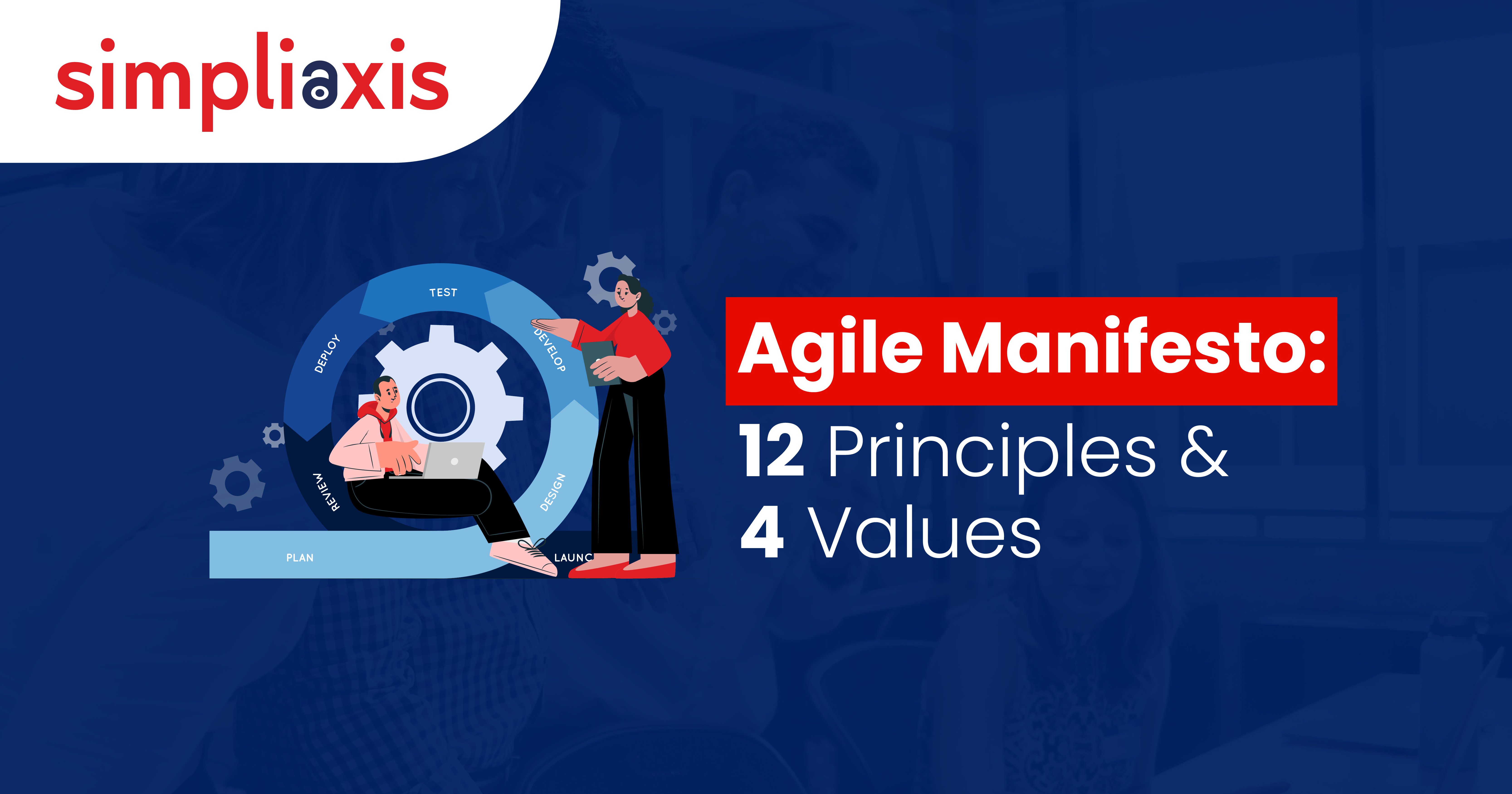 simpliaxis

TEST
DEPLOY
DEVELOP
REVIEW
DESIGN
PLAN
LAUNC

Agile Manifesto:
12 Principles &
4 Values